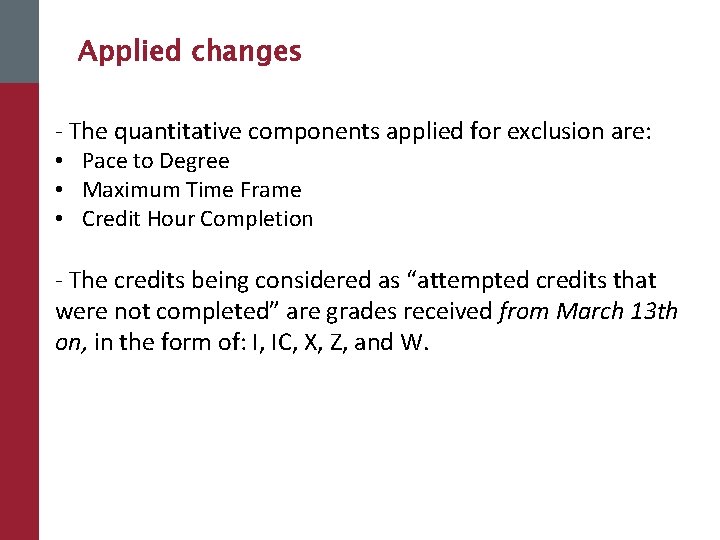 Applied changes

- The quantitative components applied for exclusion are:
• Pace to Degree
• Maximum Time Frame
• Credit Hour Completion

- The credits being considered as “attempted credits that were not completed” are grades received from March 13th on, in the form of: I, IC, X, Z, and W.